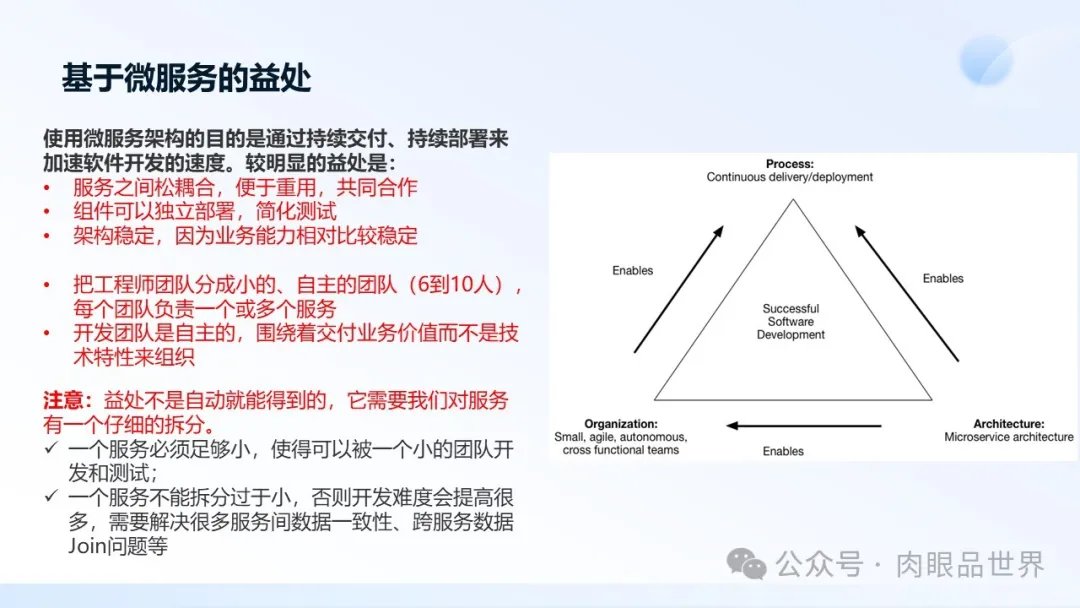 基于微服务的益处

使用微服务架构的目的是通过持续交付、持续部署来加速软件开发的速度。较明显的益处是：
• 服务之间松耦合，便于重用，共同合作
• 组件可以独立部署，简化测试
• 架构稳定，因为业务能力相对比较稳定

• 把工程师团队分成小的、自主的团队（6到10人），每个团队负责一个或多个服务
• 开发团队是自主的，围绕着交付业务价值而不是技术特性来组织

注意：益处不是自动就能得到的，它需要我们对服务有一个仔细的拆分。
✓ 一个服务必须足够小，使得可以被一个小的团队开发和测试；
✓ 一个服务不能拆分过于小，否则开发难度会提高很多，需要解决很多服务间数据一致性、跨服务数据Join问题等

Process:
Continuous delivery/deployment

Enables

Enables

Successful Software Development

Organization:
Small, agile, autonomous, cross functional teams

Enables

Architecture:
Microservice architecture

公众号 · 肉眼品世界